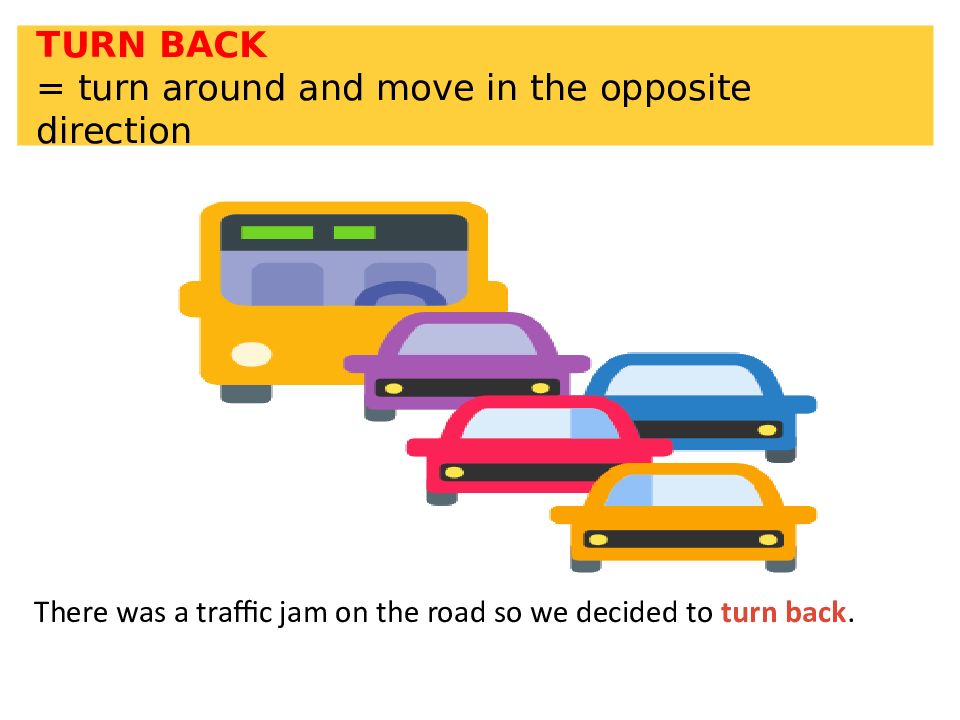 TURN BACK
= turn around and move in the opposite direction

There was a traffic jam on the road so we decided to turn back.